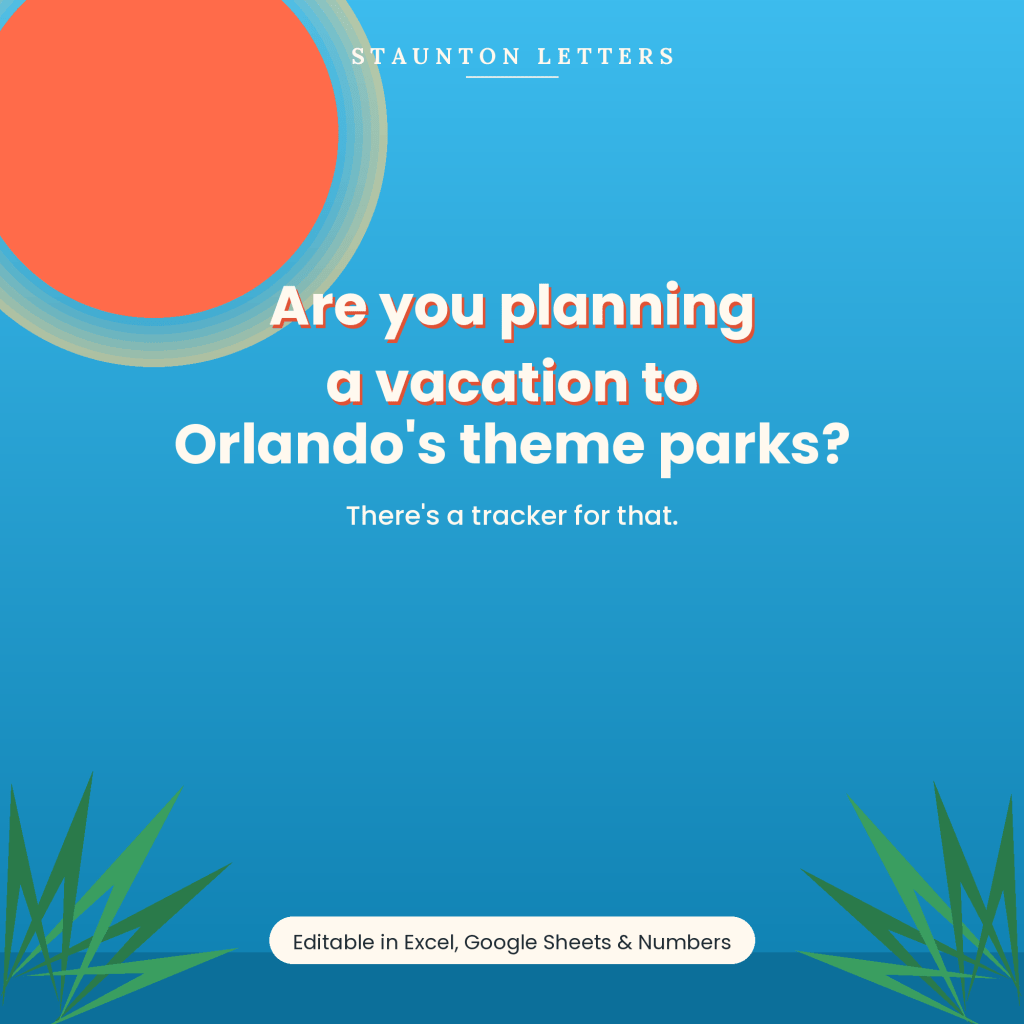 STAUNTON LETTERS

Are you planning a vacation to Orlando's theme parks?

There's a tracker for that.

Editable in Excel, Google Sheets & Numbers